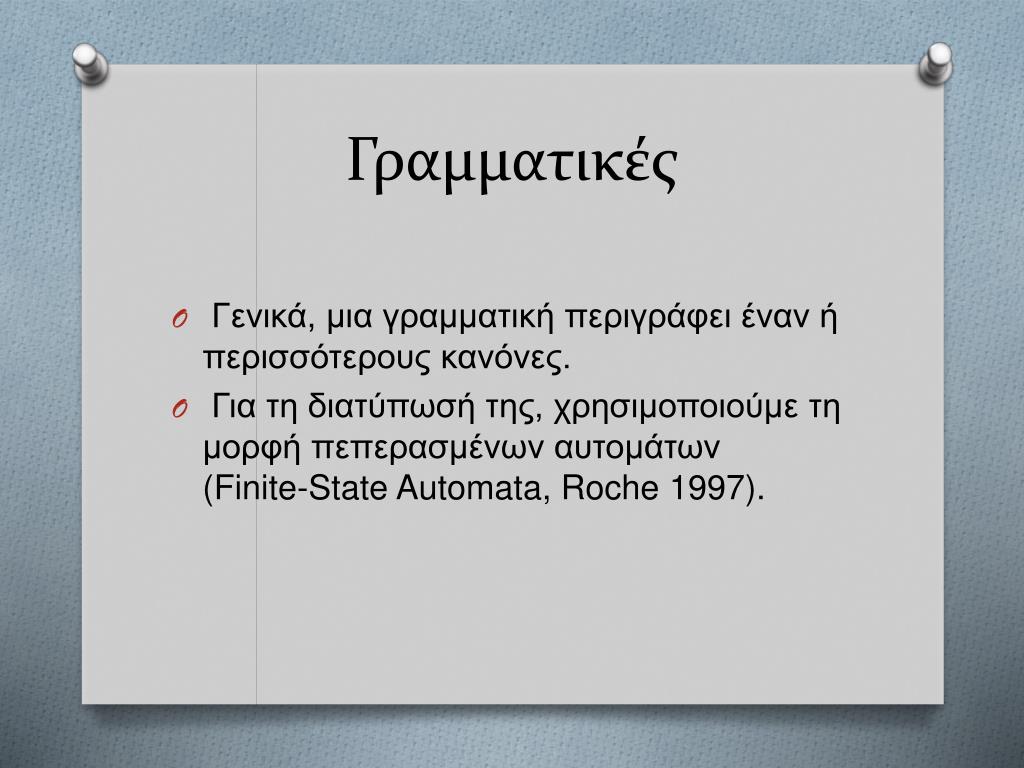 Γραμματικές

O Γενικά, μια γραμματική περιγράφει έναν ή περισσότερους κανόνες.

O Για τη διατύπωσή της, χρησιμοποιούμε τη μορφή πεπερασμένων αυτομάτων (Finite-State Automata, Roche 1997).